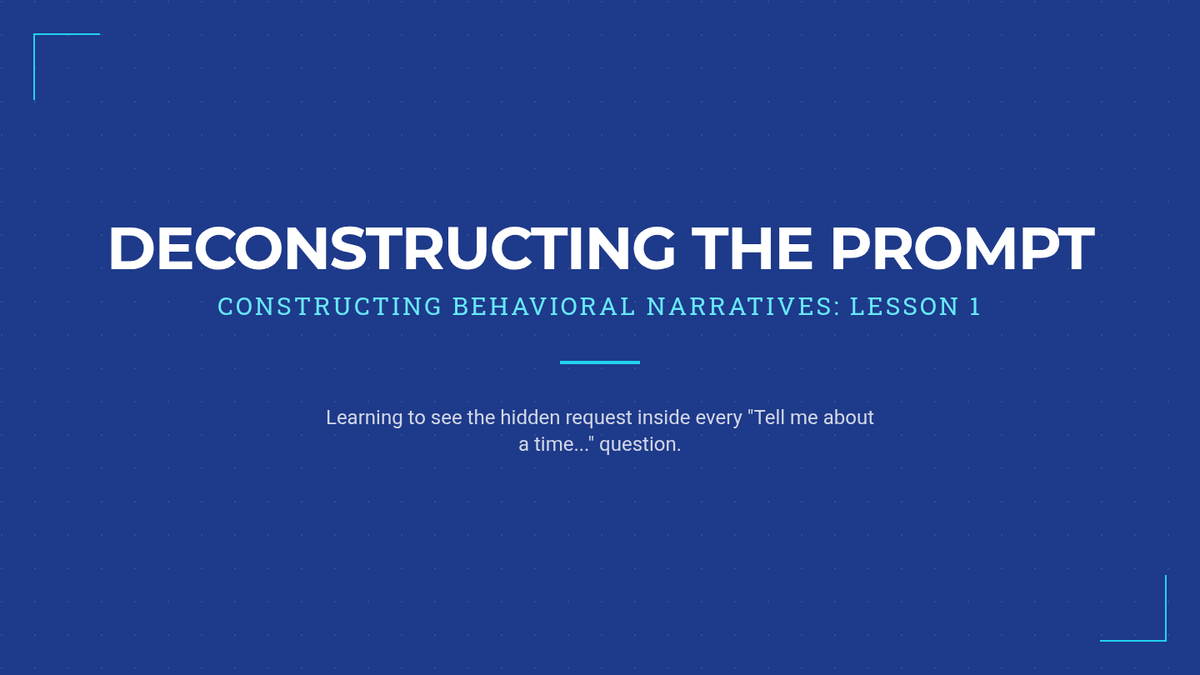 DECONSTRUCTING THE PROMPT

CONSTRUCTING BEHAVIORAL NARRATIVES: LESSON 1

Learning to see the hidden request inside every "Tell me about a time..." question.